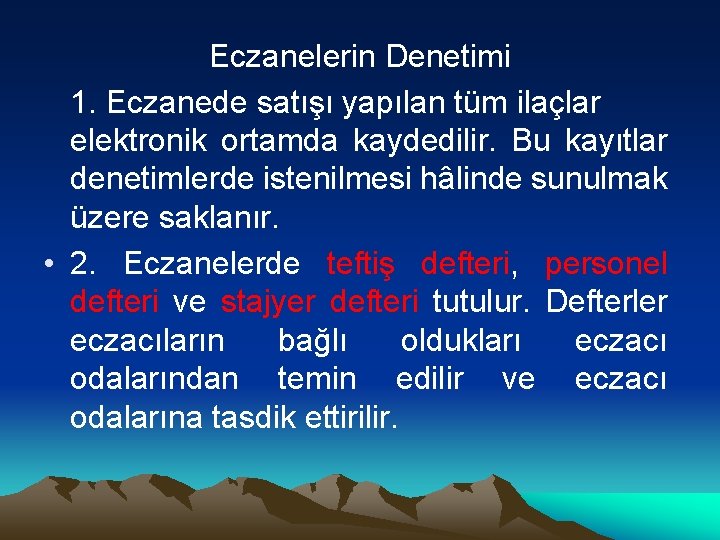 Eczanelerin Denetimi

1. Eczanede satışı yapılan tüm ilaçlar elektronik ortamda kaydedilir. Bu kayıtlar denetimlerde istenilmesi hâlinde sunulmak üzere saklanır.

• 2. Eczanelerde teftiş defteri, personel defteri ve stajyer defteri tutulur. Defterler eczacıların bağlı oldukları eczacı odalarından temin edilir ve eczacı odalarına tasdik ettirilir.